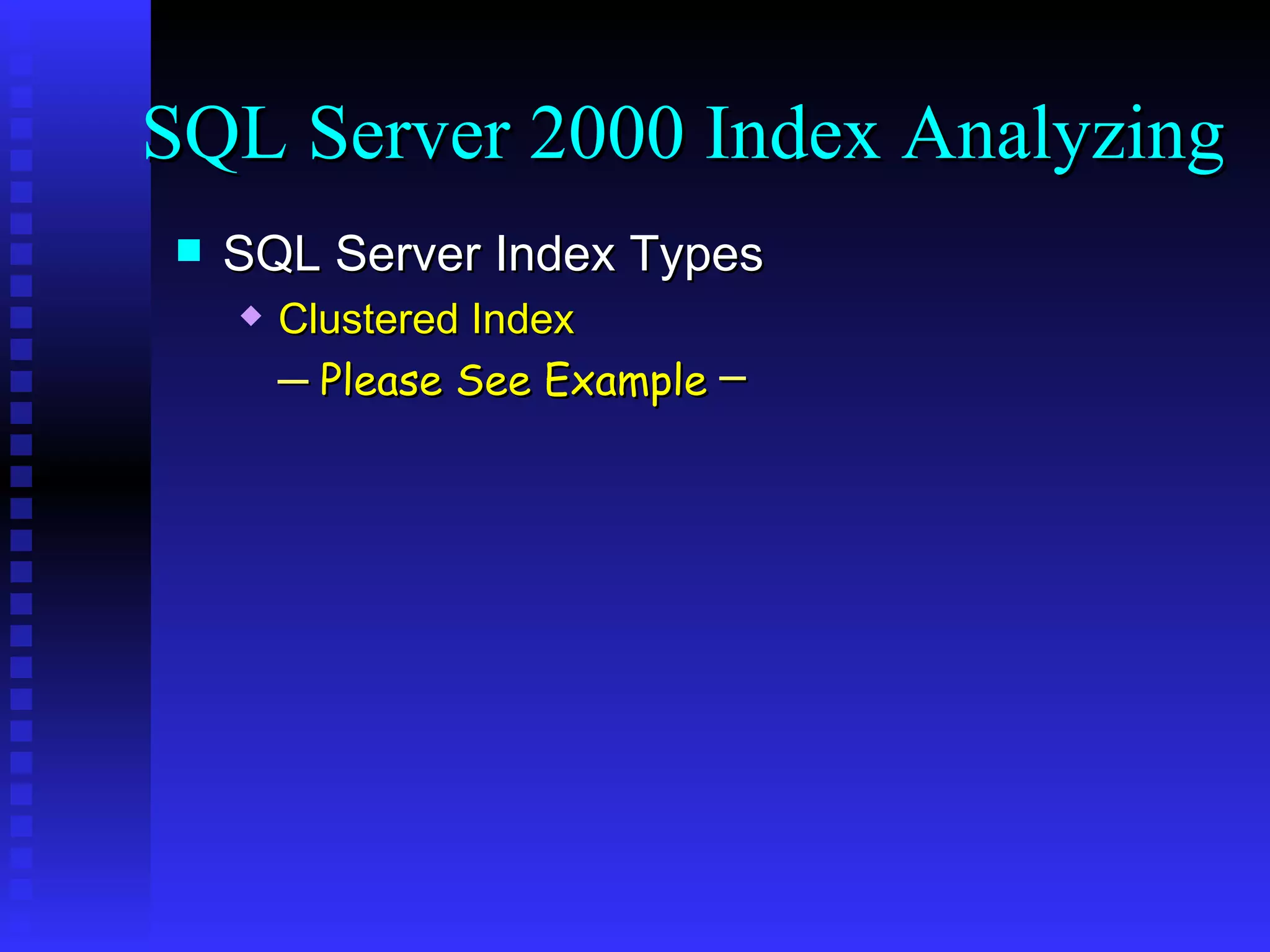 SQL Server 2000 Index Analyzing

SQL Server Index Types

Clustered Index

– Please See Example –